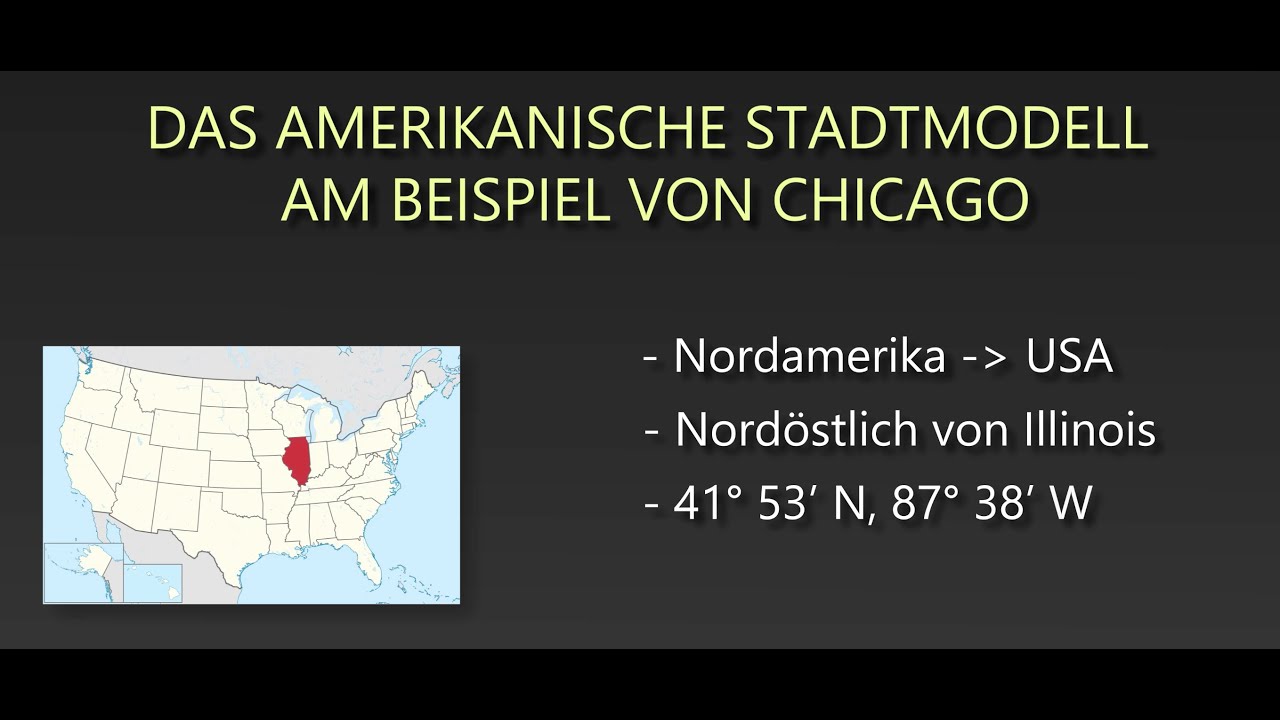 DAS AMERIKANISCHE STADTMODELL AM BEISPIEL VON CHICAGO

- Nordamerika -> USA

- Nordöstlich von Illinois

- 41° 53′ N, 87° 38′ W